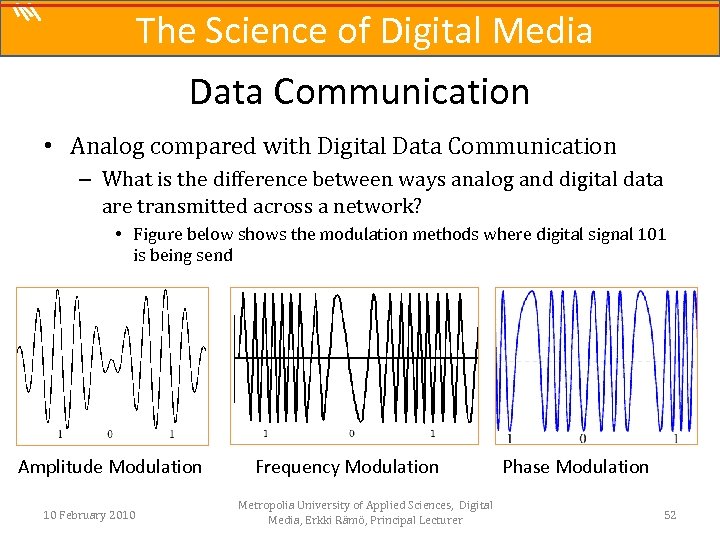 The Science of Digital Media

Data Communication

• Analog compared with Digital Data Communication
– What is the difference between ways analog and digital data are transmitted across a network?
• Figure below shows the modulation methods where digital signal 101 is being send

1 0 1

1 0 1

1 0 1

Amplitude Modulation Frequency Modulation Phase Modulation

10 February 2010

Metropolia University of Applied Sciences, Digital Media, Erkki Rämö, Principal Lecturer

52